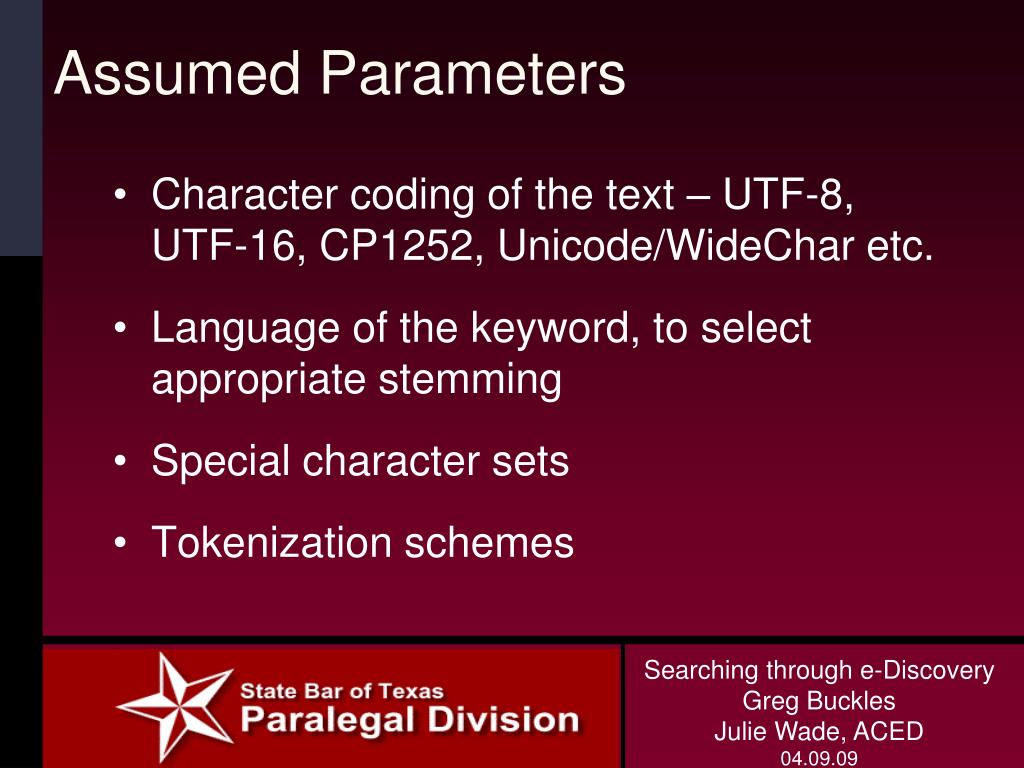 Assumed Parameters

• Character coding of the text – UTF-8, UTF-16, CP1252, Unicode/WideChar etc.

• Language of the keyword, to select appropriate stemming

• Special character sets

• Tokenization schemes

State Bar of Texas
Paralegal Division

Searching through e-Discovery
Greg Buckles
Julie Wade, ACED
04.09.09